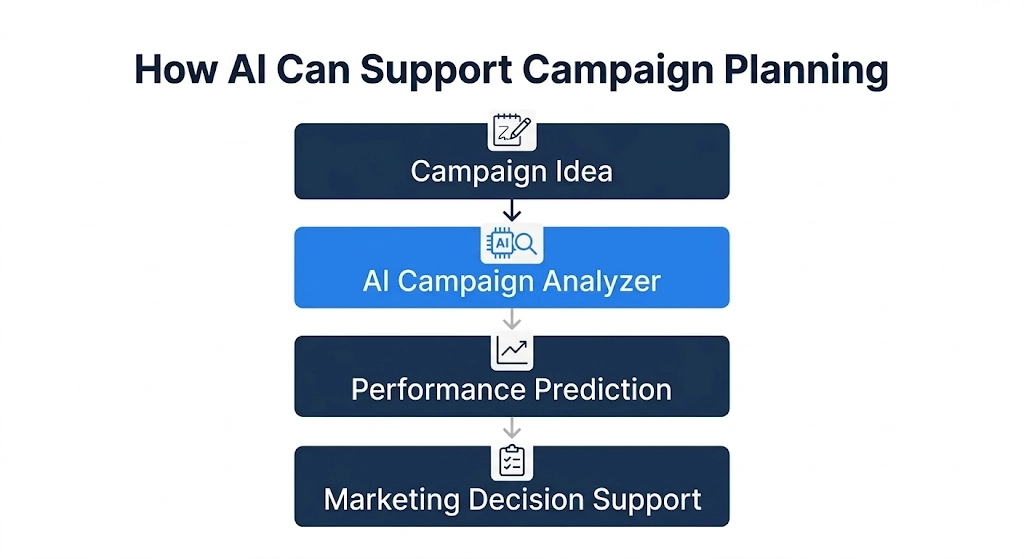 How AI Can Support Campaign Planning

Campaign Idea

AI

AI Campaign Analyzer

Performance Prediction

Marketing Decision Support